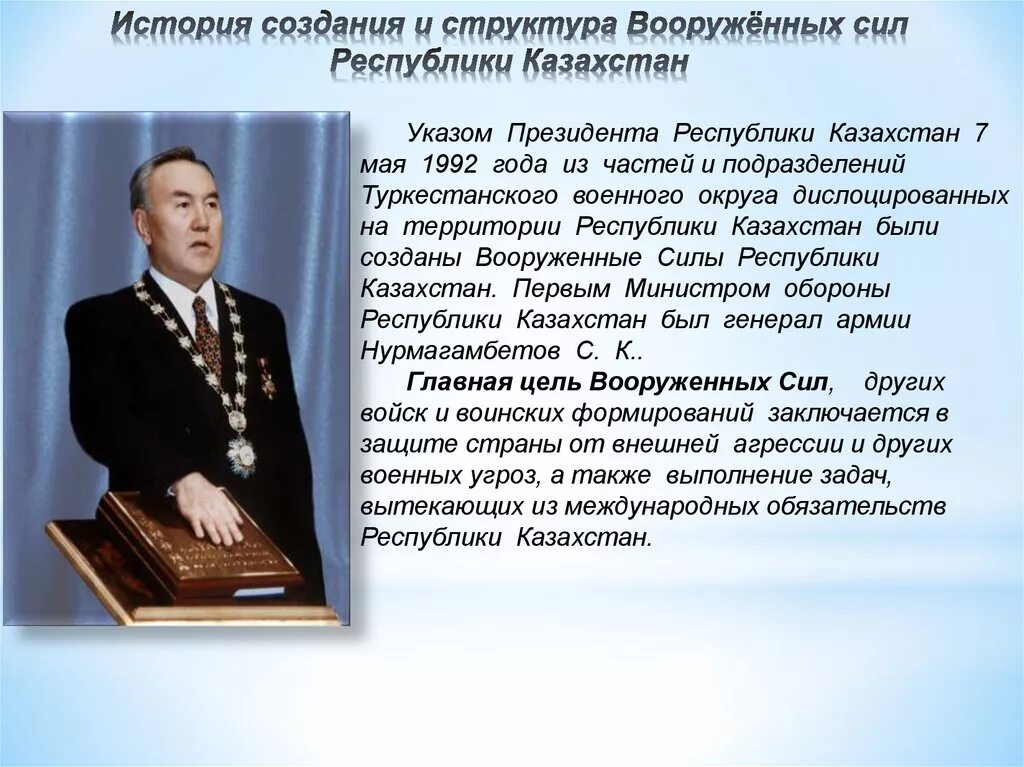 История создания и структура Вооружённых сил Республики Казахстан

Указом Президента Республики Казахстан 7 мая 1992 года из частей и подразделений Туркестанского военного округа дислоцированных на территории Республики Казахстан были созданы Вооруженные Силы Республики Казахстан. Первым Министром обороны Республики Казахстан был генерал армии Нурмагамбетов С. К..

Главная цель Вооруженных Сил, других войск и воинских формирований заключается в защите страны от внешней агрессии и других военных угроз, а также выполнение задач, вытекающих из международных обязательств Республики Казахстан.